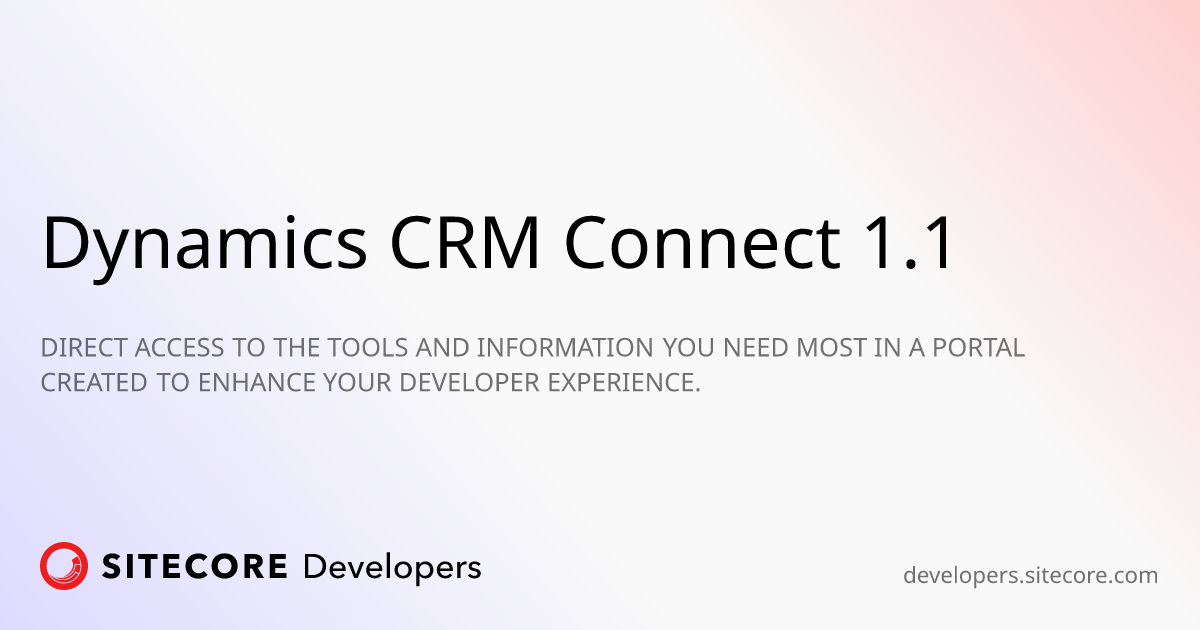 Dynamics CRM Connect 1.1

DIRECT ACCESS TO THE TOOLS AND INFORMATION YOU NEED MOST IN A PORTAL CREATED TO ENHANCE YOUR DEVELOPER EXPERIENCE.

SITECORE Developers

developers.sitecore.com